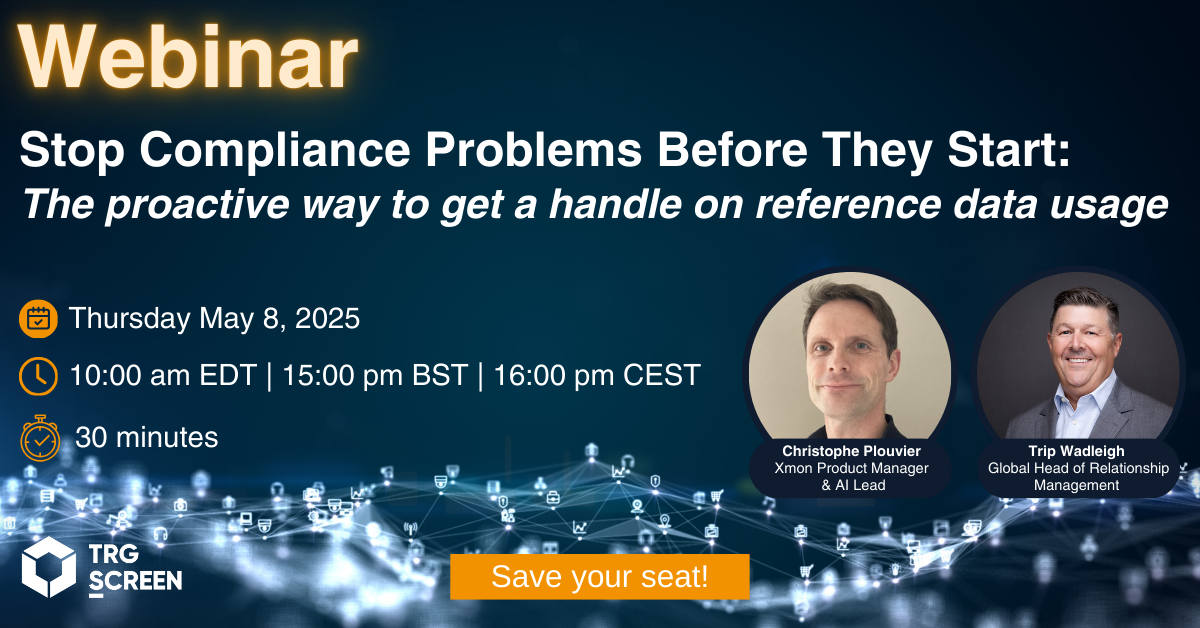 Webinar

Stop Compliance Problems Before They Start:
The proactive way to get a handle on reference data usage

Thursday May 8, 2025

10:00 am EDT | 15:00 pm BST | 16:00 pm CEST

30 minutes

Christophe Plouvier
Xmon Product Manager & AI Lead

Trip Wadleigh
Global Head of Relationship Management

TRG SCREEN

Save your seat!